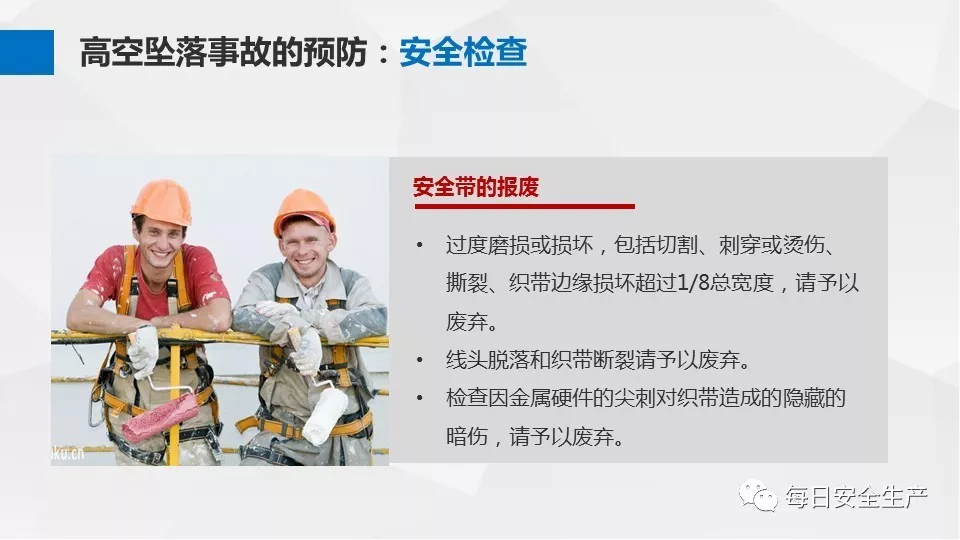 高空坠落事故的预防：安全检查

安全带的报废

• 过度磨损或损坏，包括切割、刺穿或烫伤、撕裂、织带边缘损坏超过1/8总宽度，请予以废弃。
• 线头脱落和织带断裂请予以废弃。
• 检查因金属硬件的尖刺对织带造成的隐藏的暗伤，请予以废弃。

ku.cn

每日安全生产